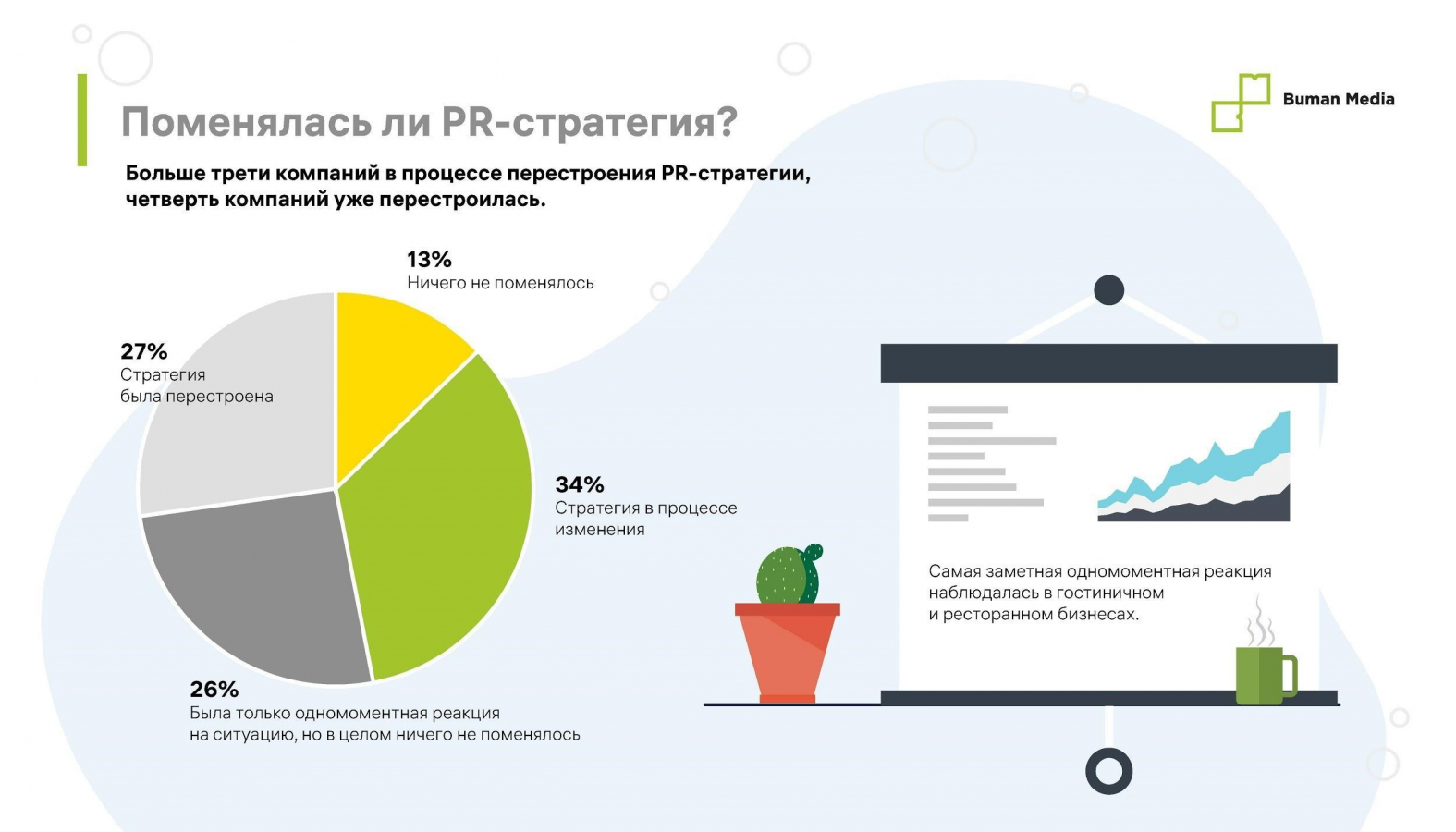 Buman Media

Поменялась ли PR-стратегия?

Больше трети компаний в процессе перестроения PR-стратегии, четверть компаний уже перестроилась.

13%
Ничего не поменялось

27%
Стратегия была перестроена

34%
Стратегия в процессе изменения

26%
Была только одномоментная реакция на ситуацию, но в целом ничего не поменялось

Самая заметная одномоментная реакция наблюдалась в гостиничном и ресторанном бизнесах.